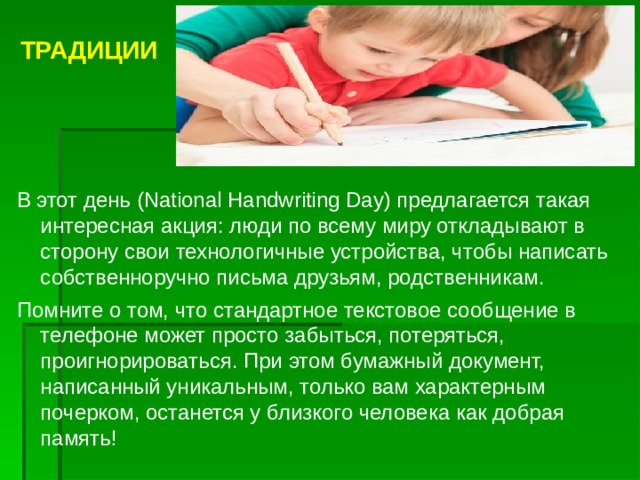 ТРАДИЦИИ

В этот день (National Handwriting Day) предлагается такая интересная акция: люди по всему миру откладывают в сторону свои технологичные устройства, чтобы написать собственноручно письма друзьям, родственникам.

Помните о том, что стандартное текстовое сообщение в телефоне может просто забыться, потеряться, проигнорироваться. При этом бумажный документ, написанный уникальным, только вам характерным почерком, останется у близкого человека как добрая память!